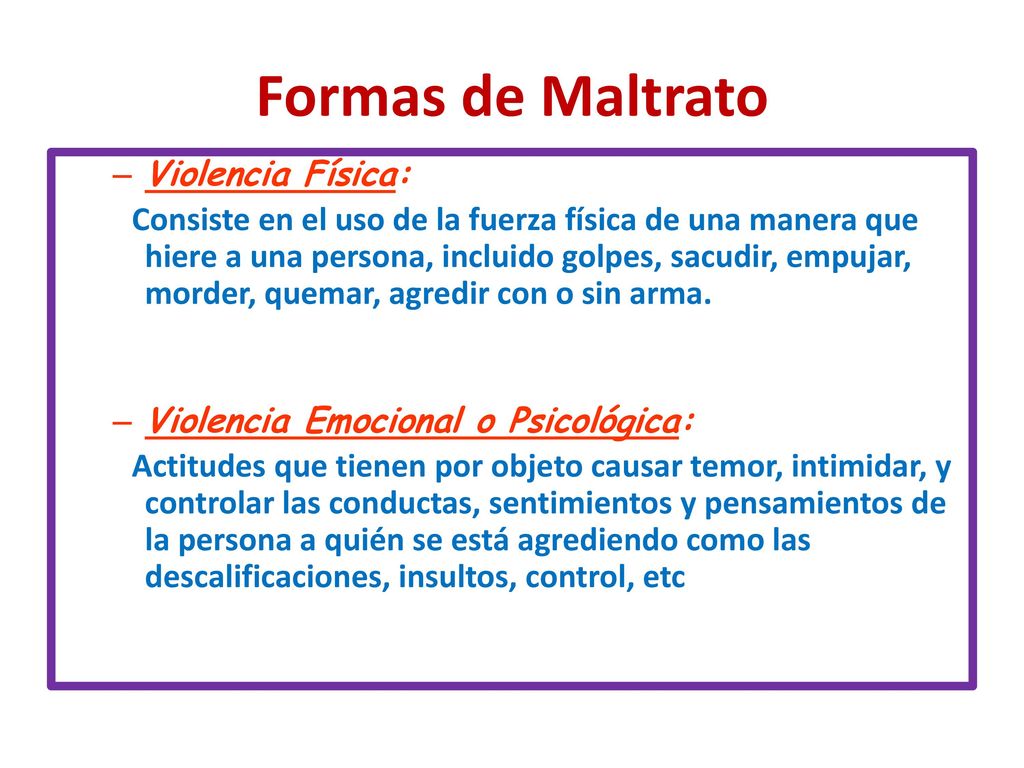 Formas de Maltrato

– Violencia Física:

Consiste en el uso de la fuerza física de una manera que hiere a una persona, incluido golpes, sacudir, empujar, morder, quemar, agredir con o sin arma.

– Violencia Emocional o Psicológica:

Actitudes que tienen por objeto causar temor, intimidar, y controlar las conductas, sentimientos y pensamientos de la persona a quién se está agrediendo como las descalificaciones, insultos, control, etc